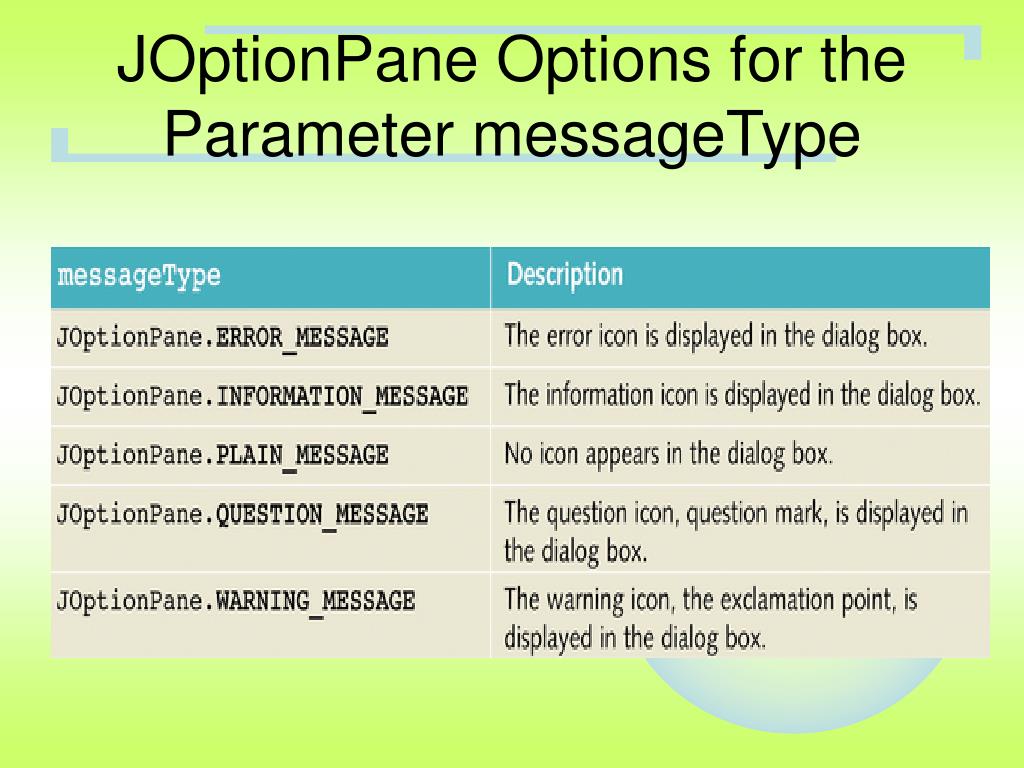 JOptionPane Options for the Parameter messageType

| messageType | Description |
|---|---|
| JOptionPane.ERROR_MESSAGE | The error icon is displayed in the dialog box. |
| JOptionPane.INFORMATION_MESSAGE | The information icon is displayed in the dialog box. |
| JOptionPane.PLAIN_MESSAGE | No icon appears in the dialog box. |
| JOptionPane.QUESTION_MESSAGE | The question icon, question mark, is displayed in the dialog box. |
| JOptionPane.WARNING_MESSAGE | The warning icon, the exclamation point, is displayed in the dialog box. |